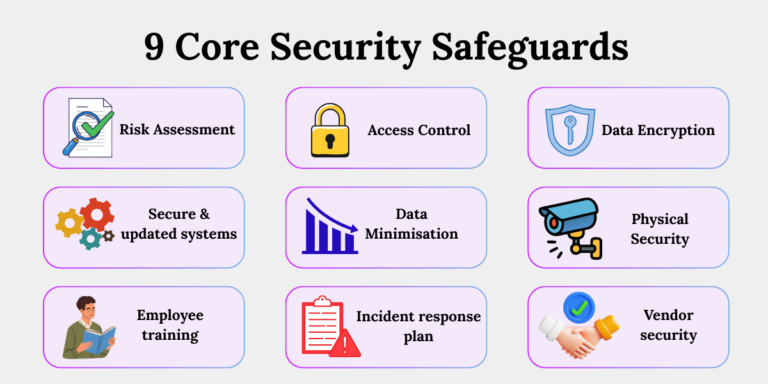 9 Core Security Safeguards

Risk Assessment

Access Control

Data Encryption

Secure & updated systems

Data Minimisation

Physical Security

Employee training

Incident response plan

Vendor security